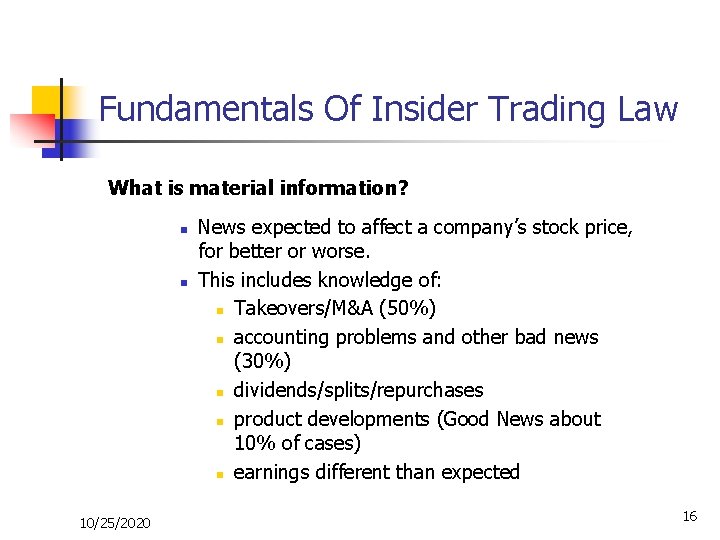 Fundamentals Of Insider Trading Law

What is material information?

- News expected to affect a company's stock price, for better or worse.
- This includes knowledge of:
  - Takeovers/M&A (50%)
  - accounting problems and other bad news (30%)
  - dividends/splits/repurchases
  - product developments (Good News about 10% of cases)
  - earnings different than expected

10/25/2020

16